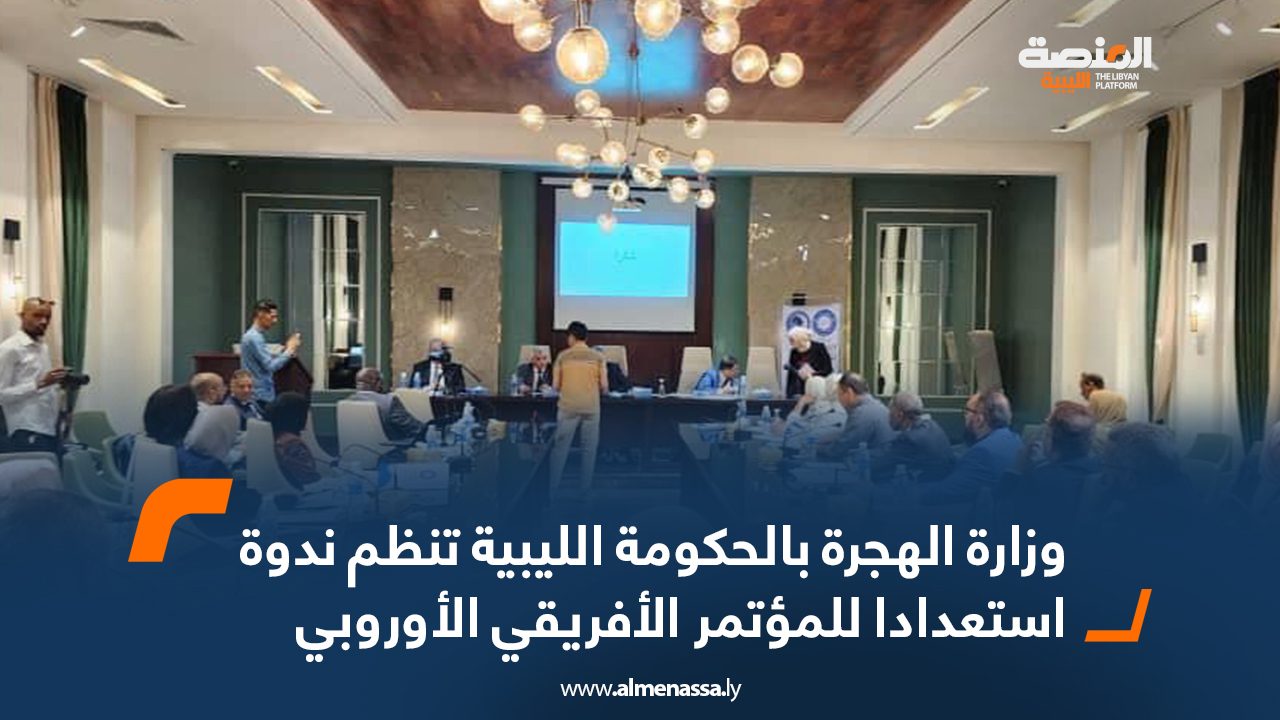 المنصة الليبية THE LIBYAN PLATFORM

وزارة الهجرة بالحكومة الليبية تنظم ندوة استعدادا للمؤتمر الأفريقي الأوروبي

www.almenassa.ly